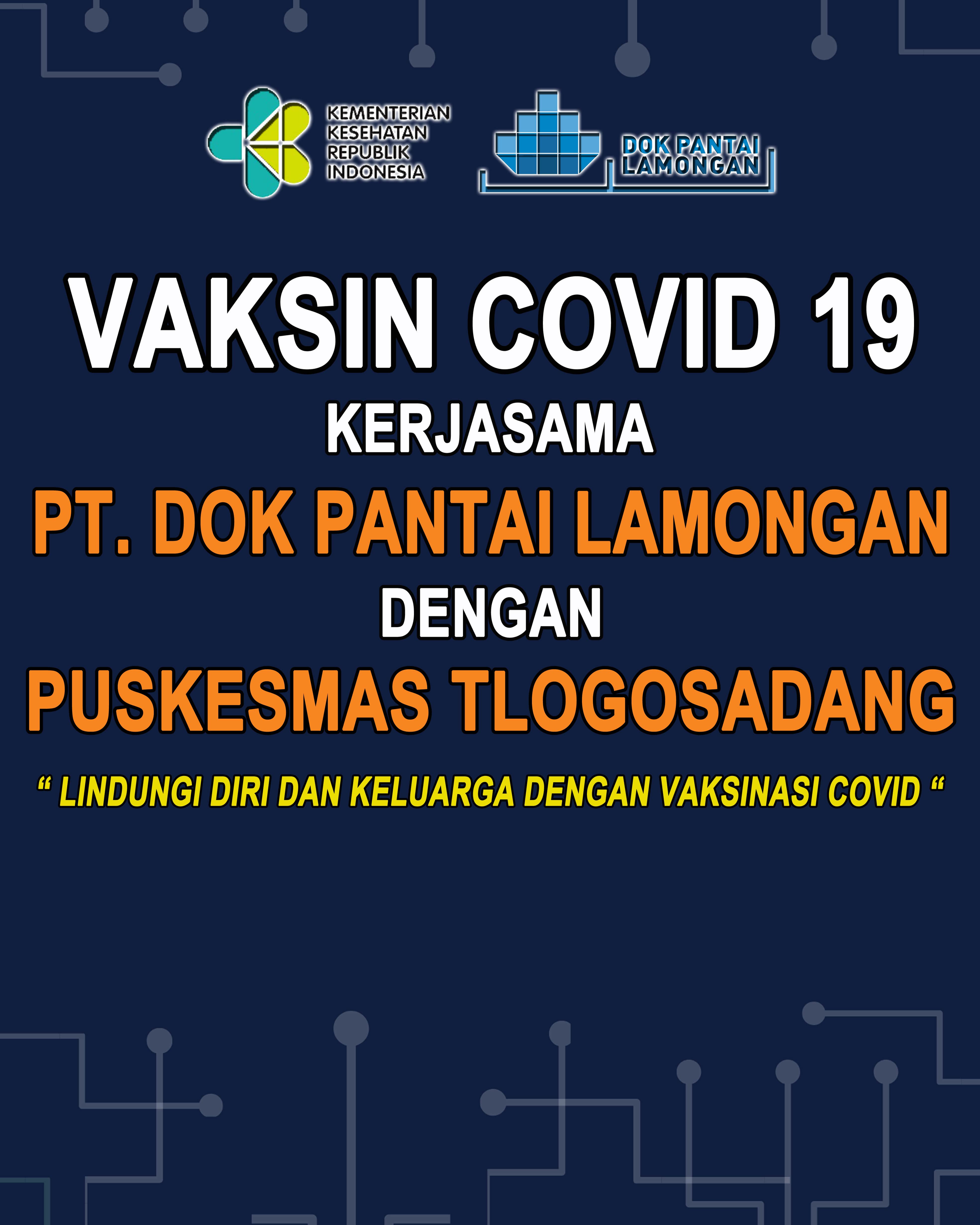 KEMENTERIAN KESEHATAN REPUBLIK INDONESIA

DOK PANTAI LAMONGAN

VAKSIN COVID 19

KERJASAMA

PT. DOK PANTAI LAMONGAN

DENGAN

PUSKESMAS TLOGOSADANG

“ LINDUNGI DIRI DAN KELUARGA DENGAN VAKSINASI COVID “